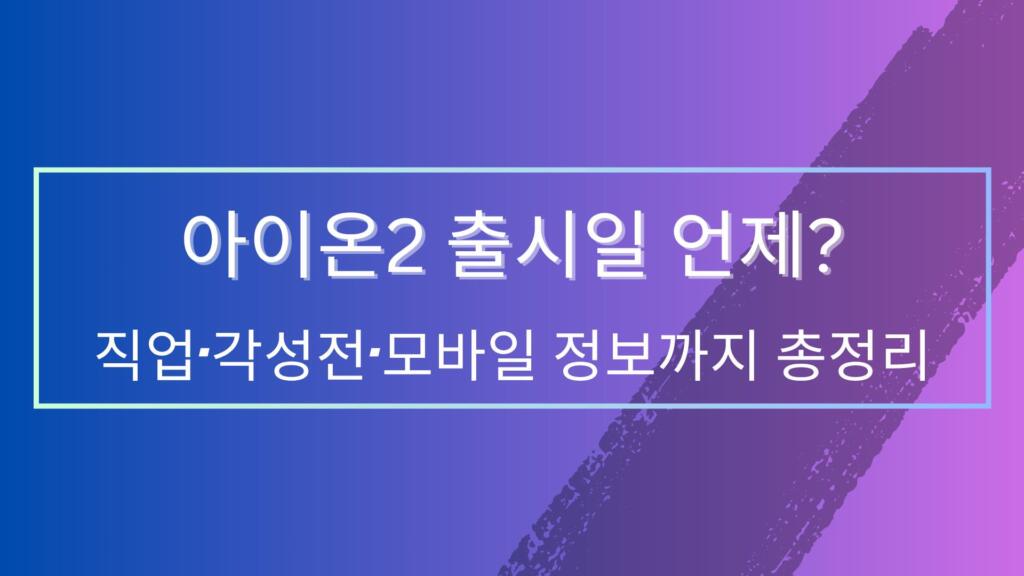 아이온2 출시일 언제?

직업·각성전·모바일 정보까지 총정리